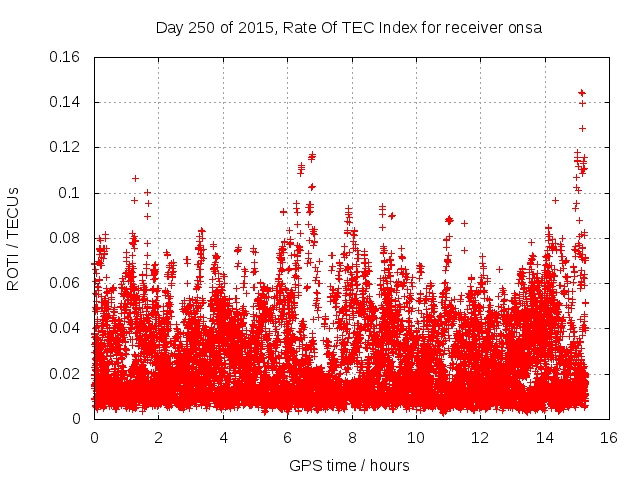 Day 250 of 2015, Rate Of TEC Index for receiver onsa

ROTI / TECUs

0.16
0.14
0.12
0.1
0.08
0.06
0.04
0.02
0

0 2 4 6 8 10 12 14 16

GPS time / hours